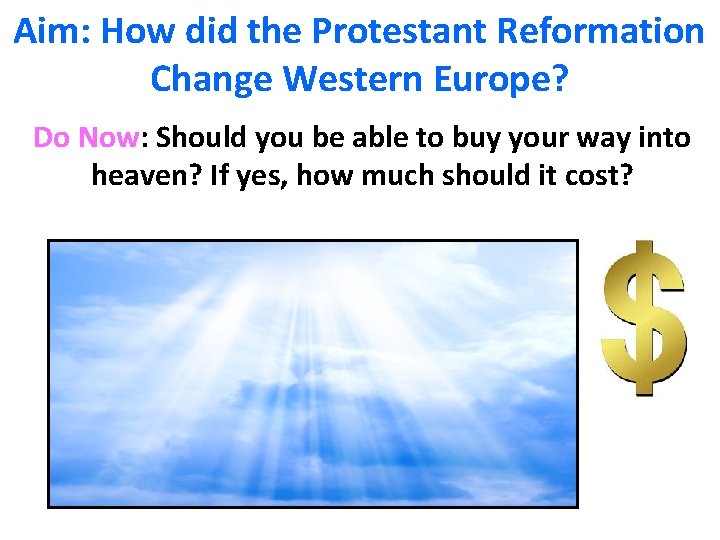 Aim: How did the Protestant Reformation Change Western Europe?

Do Now: Should you be able to buy your way into heaven? If yes, how much should it cost?

$